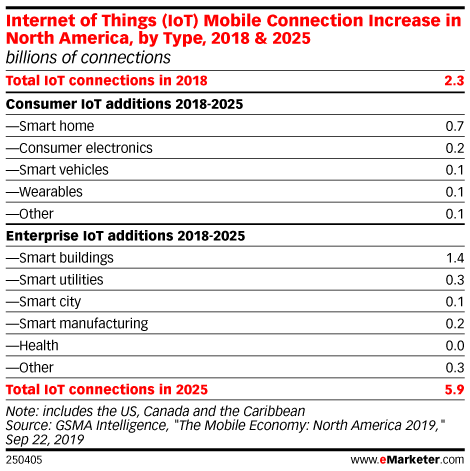 Internet of Things (IoT) Mobile Connection Increase in North America, by Type, 2018 & 2025
billions of connections

| | |
|---|---|
| Total IoT connections in 2018 | 2.3 |
| Consumer IoT additions 2018-2025 | |
| —Smart home | 0.7 |
| —Consumer electronics | 0.2 |
| —Smart vehicles | 0.1 |
| —Wearables | 0.1 |
| —Other | 0.1 |
| Enterprise IoT additions 2018-2025 | |
| —Smart buildings | 1.4 |
| —Smart utilities | 0.3 |
| —Smart city | 0.1 |
| —Smart manufacturing | 0.2 |
| —Health | 0.0 |
| —Other | 0.3 |
| Total IoT connections in 2025 | 5.9 |

Note: includes the US, Canada and the Caribbean
Source: GSMA Intelligence, "The Mobile Economy: North America 2019," Sep 22, 2019

250405
www.eMarketer.com